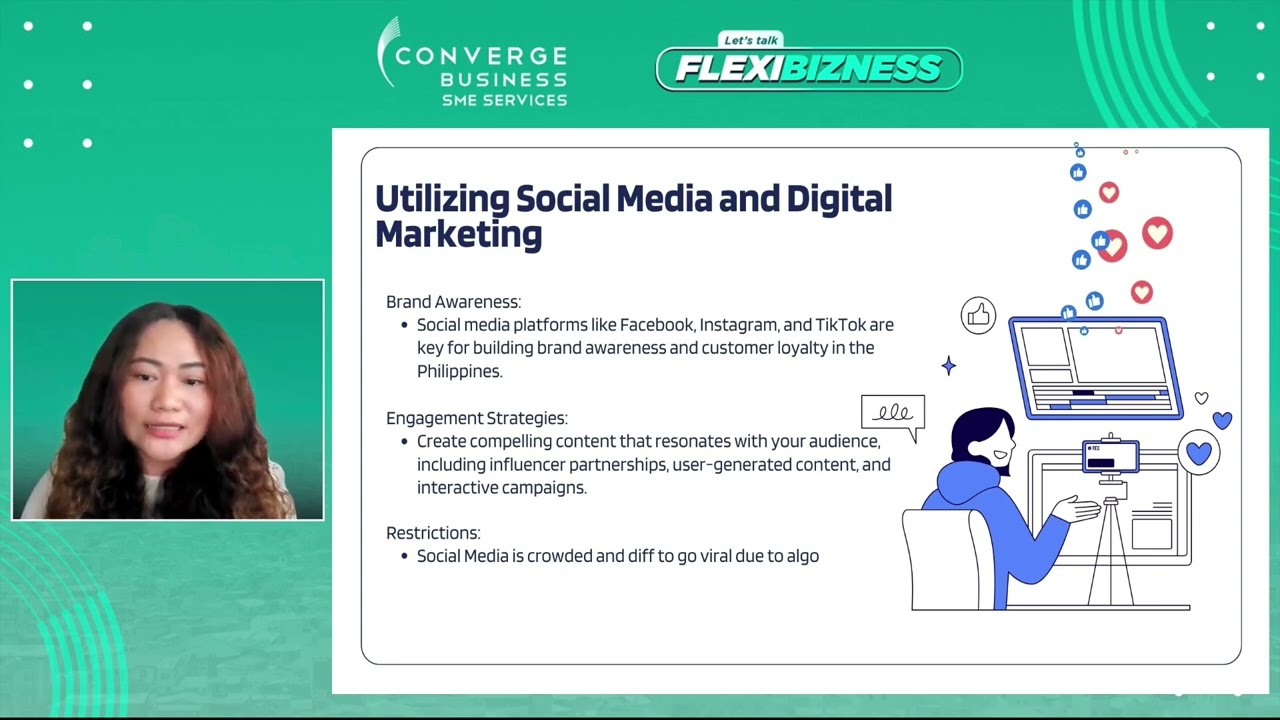 CONVERGE BUSINESS SME SERVICES

Let's talk FLEXIBIZNESS

Utilizing Social Media and Digital Marketing

Brand Awareness:
• Social media platforms like Facebook, Instagram, and TikTok are key for building brand awareness and customer loyalty in the Philippines.

Engagement Strategies:
• Create compelling content that resonates with your audience, including influencer partnerships, user-generated content, and interactive campaigns.

Restrictions:
• Social Media is crowded and diff to go viral due to algo

REC